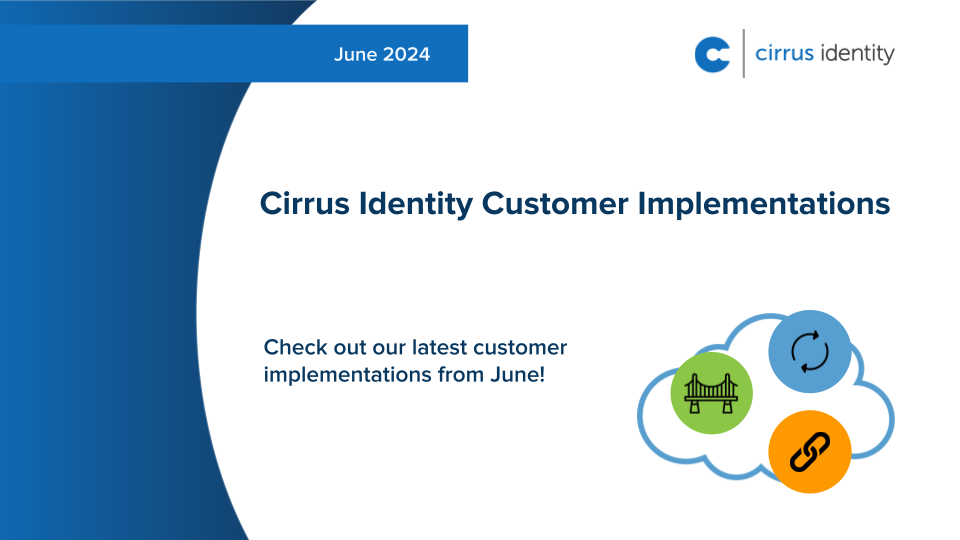 June 2024

cirrus identity

Cirrus Identity Customer Implementations

Check out our latest customer implementations from June!